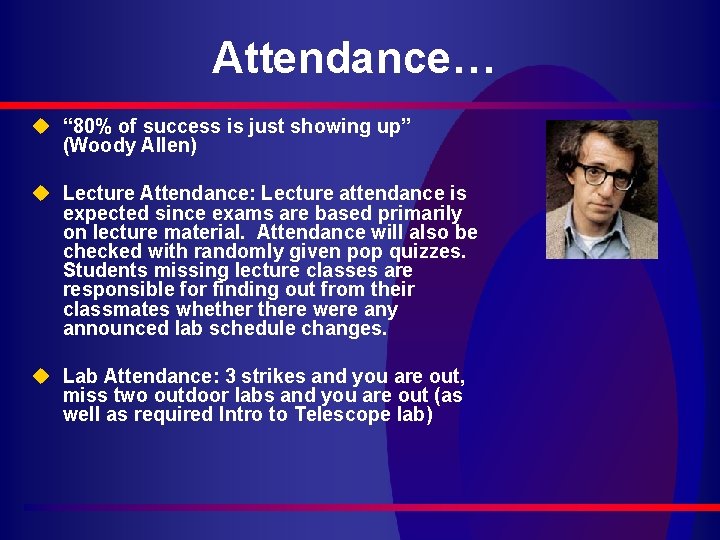 Attendance…

“80% of success is just showing up” (Woody Allen)

Lecture Attendance: Lecture attendance is expected since exams are based primarily on lecture material. Attendance will also be checked with randomly given pop quizzes. Students missing lecture classes are responsible for finding out from their classmates whether there were any announced lab schedule changes.

Lab Attendance: 3 strikes and you are out, miss two outdoor labs and you are out (as well as required Intro to Telescope lab)